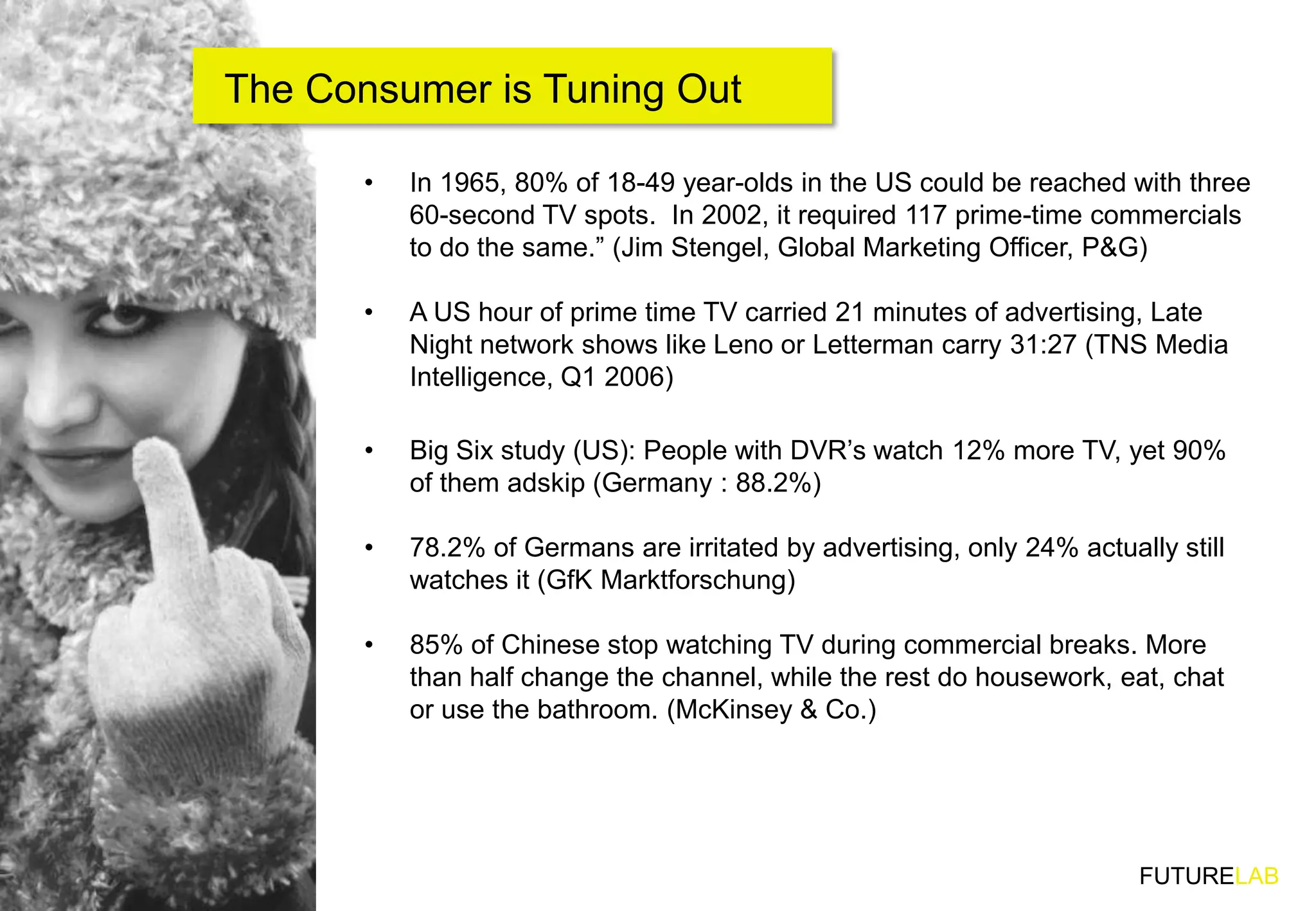 The Consumer is Tuning Out

• In 1965, 80% of 18-49 year-olds in the US could be reached with three 60-second TV spots.  In 2002, it required 117 prime-time commercials to do the same.” (Jim Stengel, Global Marketing Officer, P&G)

• A US hour of prime time TV carried 21 minutes of advertising, Late Night network shows like Leno or Letterman carry 31:27 (TNS Media Intelligence, Q1 2006)

• Big Six study (US): People with DVR’s watch 12% more TV, yet 90% of them adskip (Germany : 88.2%)

• 78.2% of Germans are irritated by advertising, only 24% actually still watches it (GfK Marktforschung)

• 85% of Chinese stop watching TV during commercial breaks. More than half change the channel, while the rest do housework, eat, chat or use the bathroom. (McKinsey & Co.)

FUTURELAB